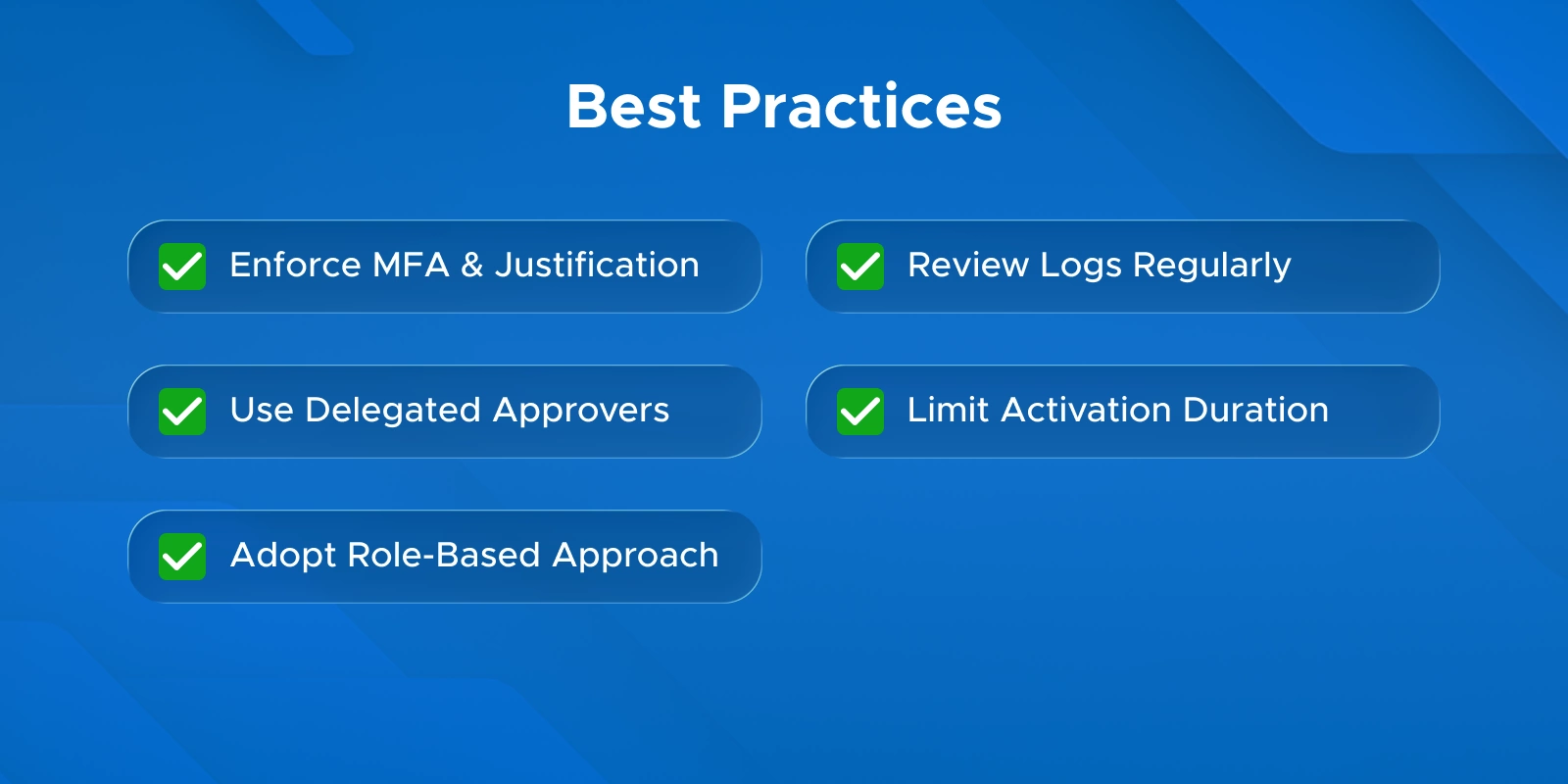 Best Practices

Enforce MFA & Justification

Use Delegated Approvers

Adopt Role-Based Approach

Review Logs Regularly

Limit Activation Duration